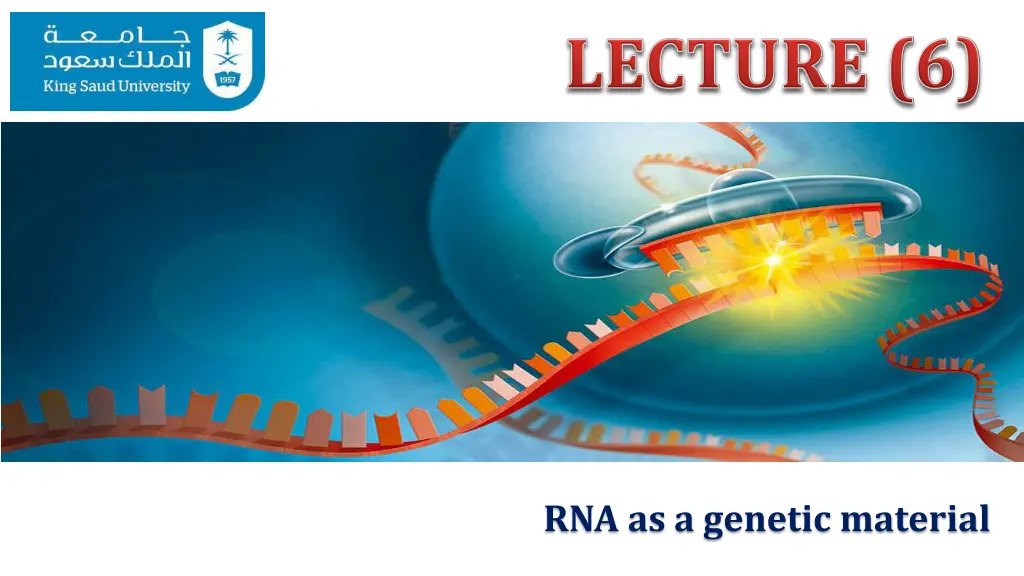 جامعة
الملك سعود
King Saud University
1957

LECTURE (6)

RNA as a genetic material